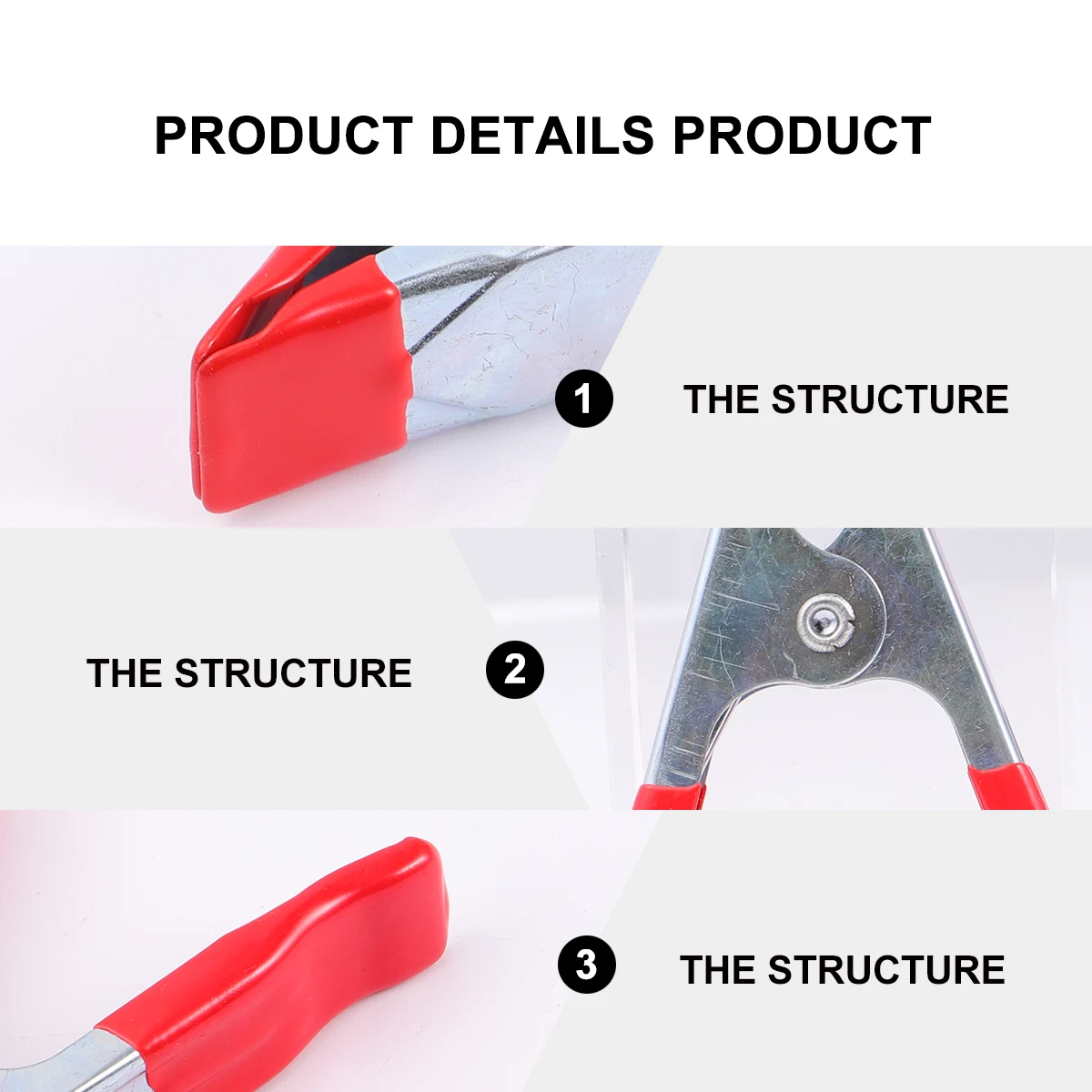 PRODUCT DETAILS PRODUCT

1 THE STRUCTURE

THE STRUCTURE 2

3 THE STRUCTURE